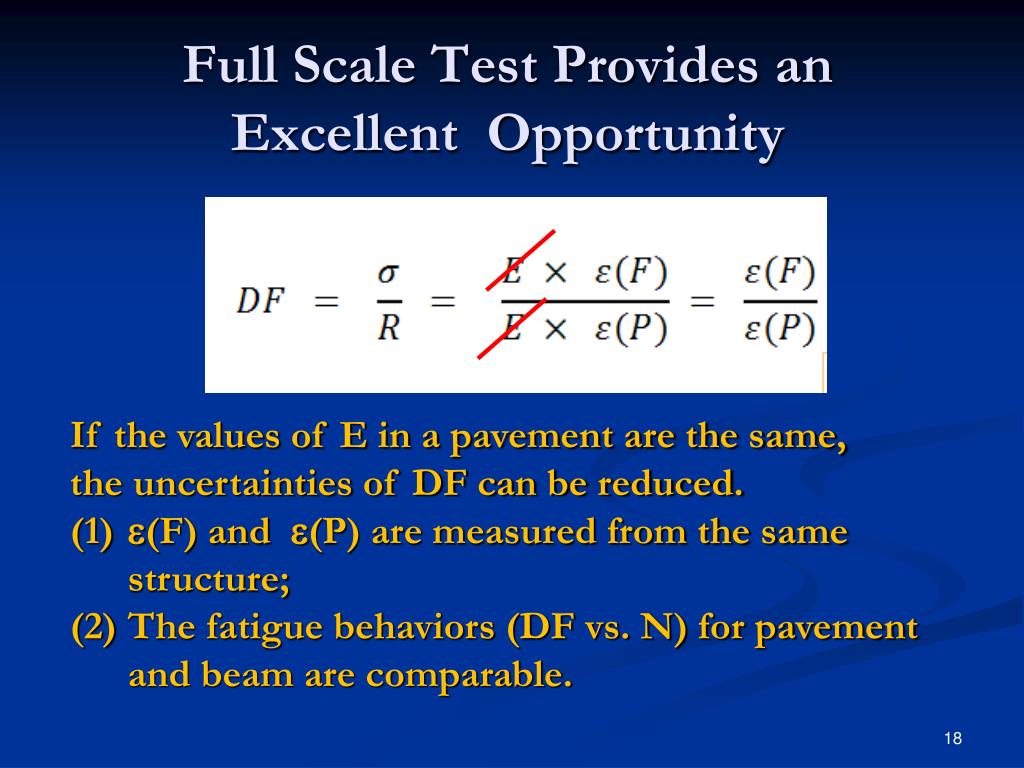 Full Scale Test Provides an Excellent Opportunity

$DF = \frac{\sigma}{R} = \frac{E \times \varepsilon(F)}{E \times \varepsilon(P)} = \frac{\varepsilon(F)}{\varepsilon(P)}$

If the values of E in a pavement are the same, the uncertainties of DF can be reduced.
(1) ε(F) and ε(P) are measured from the same structure;
(2) The fatigue behaviors (DF vs. N) for pavement and beam are comparable.

18